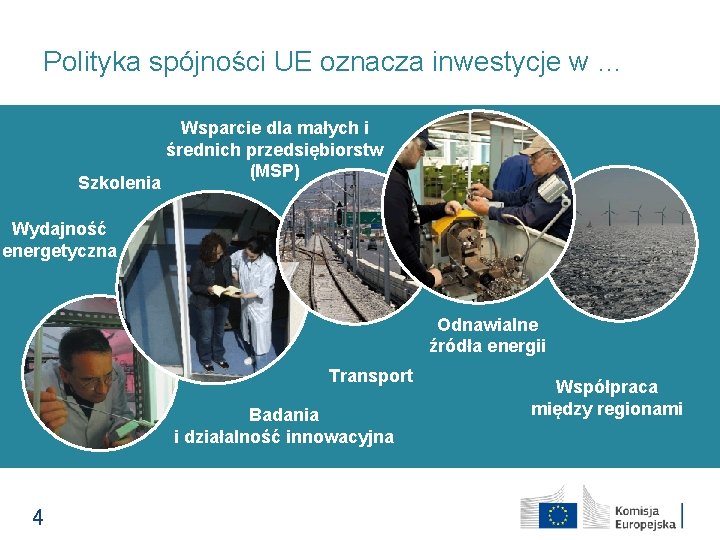 Polityka spójności UE oznacza inwestycje w ...

Wsparcie dla małych i średnich przedsiębiorstw (MSP)

Szkolenia

Wydajność energetyczna

Odnawialne źródła energii

Transport

Współpraca między regionami

Badania i działalność innowacyjna

4

Komisja Europejska